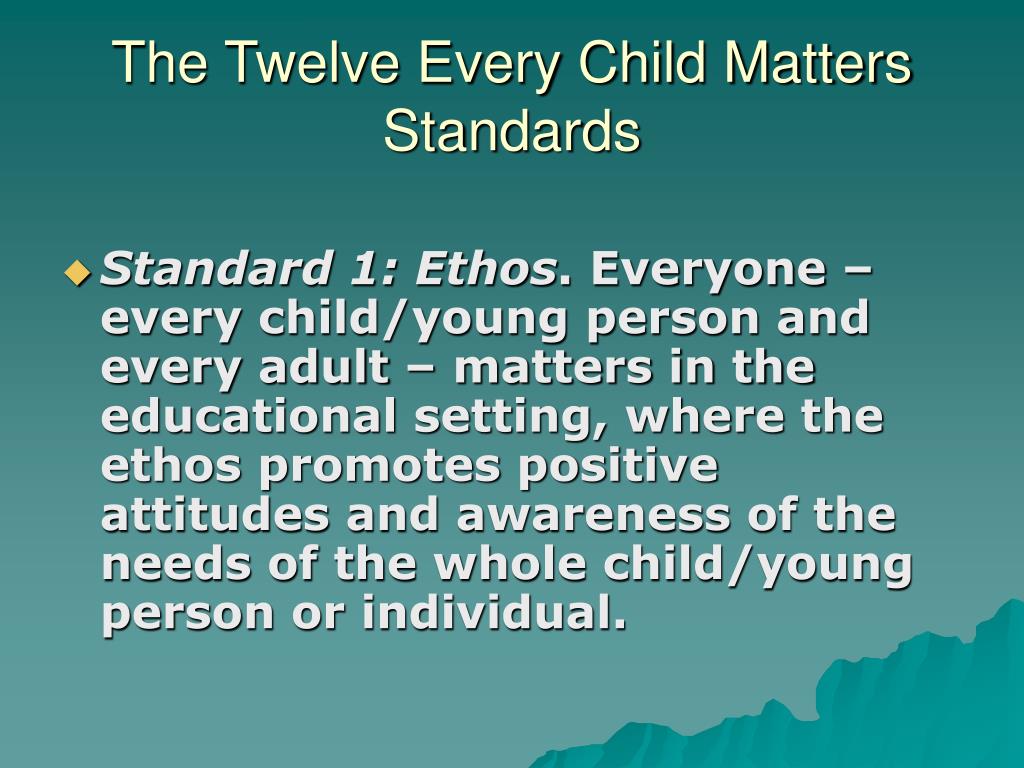 The Twelve Every Child Matters Standards

Standard 1: Ethos. Everyone – every child/young person and every adult – matters in the educational setting, where the ethos promotes positive attitudes and awareness of the needs of the whole child/young person or individual.